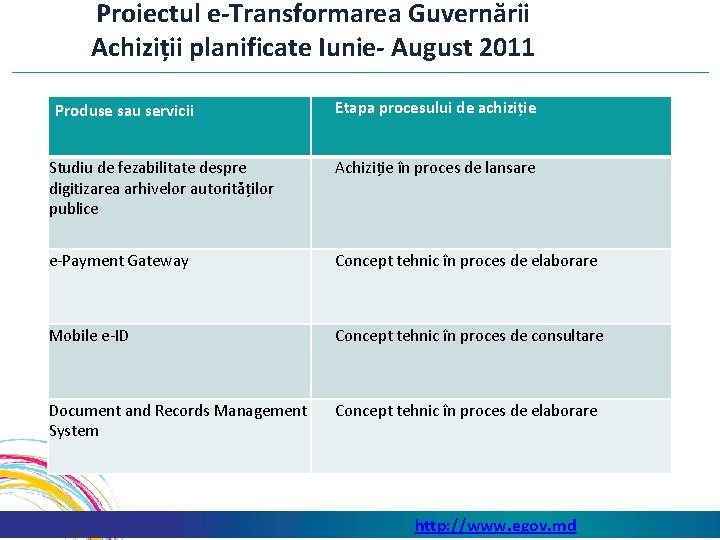 Proiectul e-Transformarea Guvernării
Achiziții planificate Iunie- August 2011

| Produse sau servicii | Etapa procesului de achiziție |
|---|---|
| Studiu de fezabilitate despre digitizarea arhivelor autorităților publice | Achiziție în proces de lansare |
| e-Payment Gateway | Concept tehnic în proces de elaborare |
| Mobile e-ID | Concept tehnic în proces de consultare |
| Document and Records Management System | Concept tehnic în proces de elaborare |

http://www.egov.md